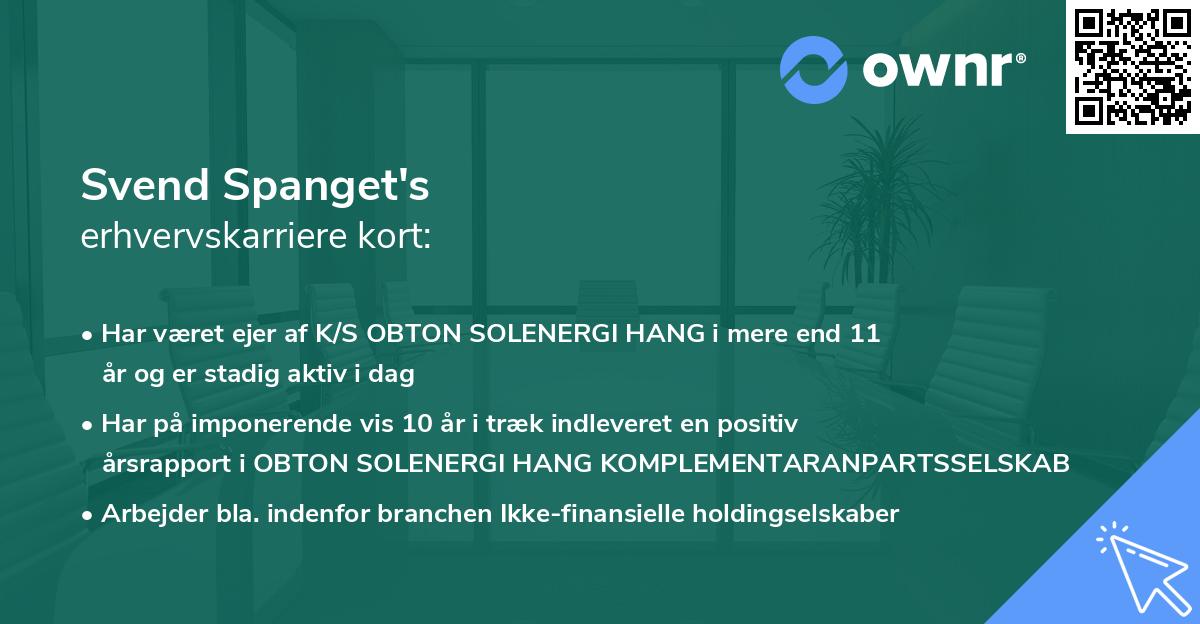 ownr®

Svend Spanget's
erhvervskarriere kort:

• Har været ejer af K/S OBTON SOLENERGI HANG i mere end 11 år og er stadig aktiv i dag

• Har på imponerende vis 10 år i træk indleveret en positiv årsrapport i OBTON SOLENERGI HANG KOMPLEMENTARANPARTSSELSKAB

• Arbejder bla. indenfor branchen Ikke-finansielle holdingselskaber